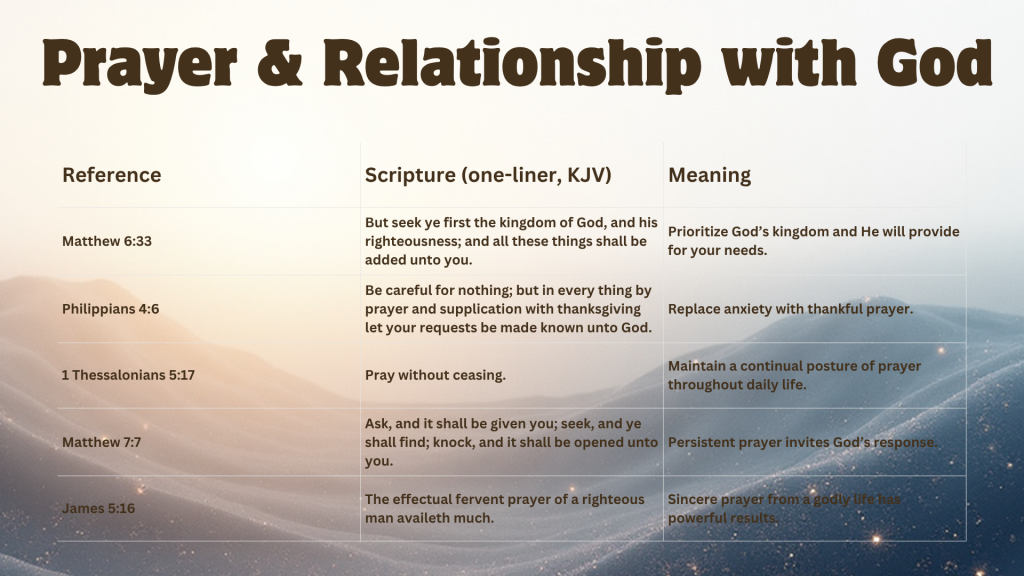 Prayer & Relationship with God

| Reference | Scripture (one-liner, KJV) | Meaning |
|---|---|---|
| Matthew 6:33 | But seek ye first the kingdom of God, and his righteousness; and all these things shall be added unto you. | Prioritize God's kingdom and He will provide for your needs. |
| Philippians 4:6 | Be careful for nothing; but in every thing by prayer and supplication with thanksgiving let your requests be made known unto God. | Replace anxiety with thankful prayer. |
| 1 Thessalonians 5:17 | Pray without ceasing. | Maintain a continual posture of prayer throughout daily life. |
| Matthew 7:7 | Ask, and it shall be given you; seek, and ye shall find; knock, and it shall be opened unto you. | Persistent prayer invites God's response. |
| James 5:16 | The effectual fervent prayer of a righteous man availeth much. | Sincere prayer from a godly life has powerful results. |